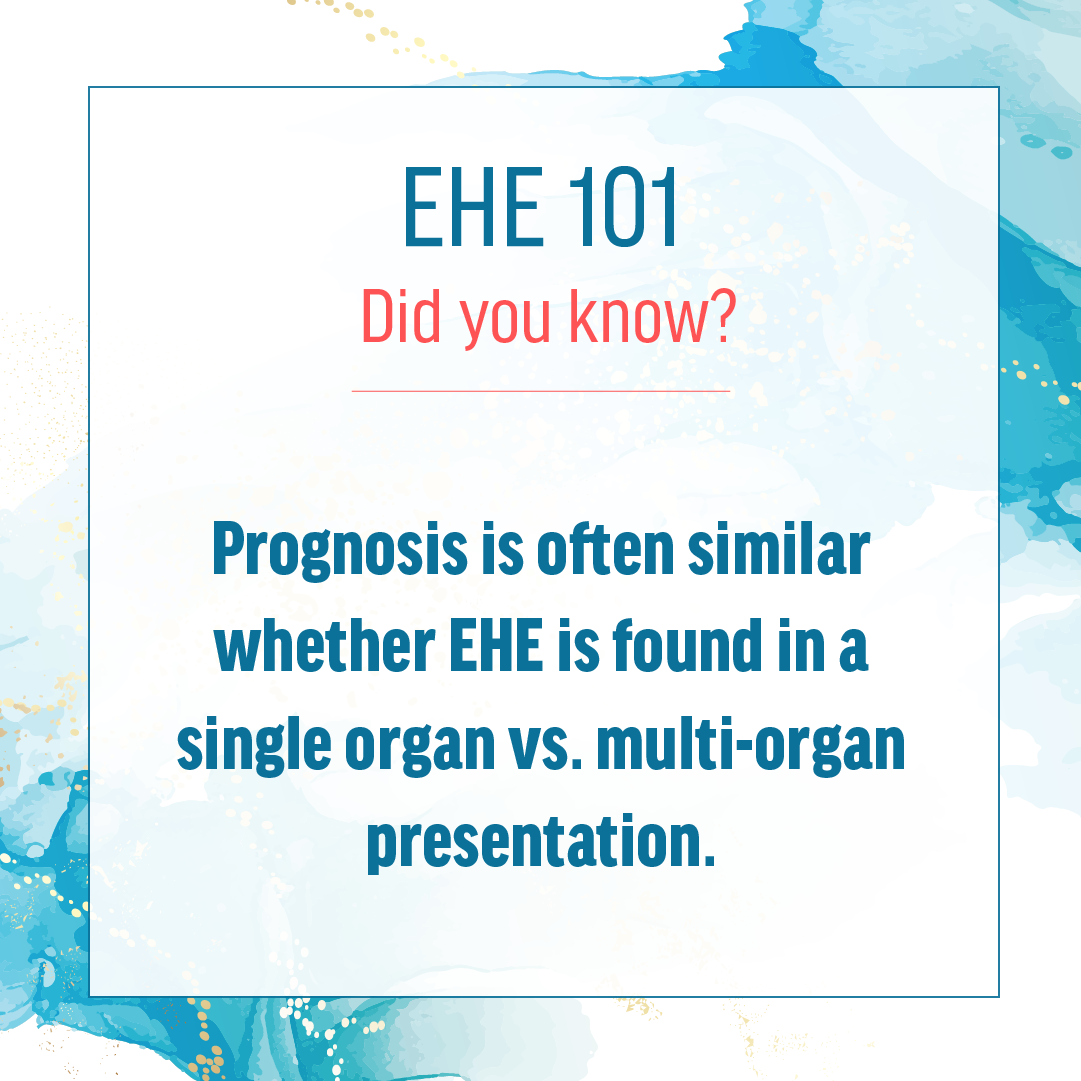 EHE 101
Did you know?

Prognosis is often similar whether EHE is found in a single organ vs. multi-organ presentation.